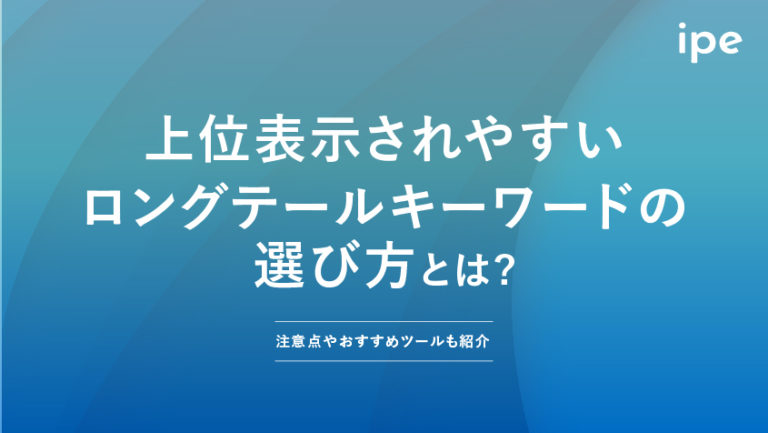 ipe

上位表示されやすい
ロングテールキーワードの
選び方とは?

注意点やおすすめツールも紹介